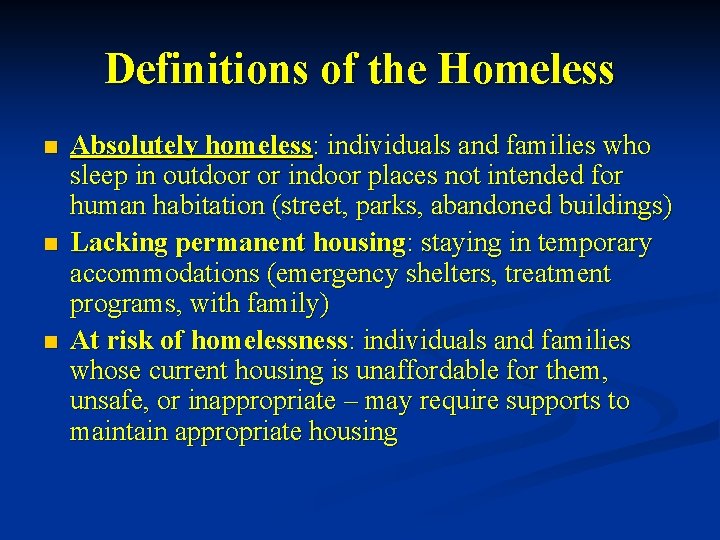 Definitions of the Homeless

■ Absolutely homeless: individuals and families who sleep in outdoor or indoor places not intended for human habitation (street, parks, abandoned buildings)

■ Lacking permanent housing: staying in temporary accommodations (emergency shelters, treatment programs, with family)

■ At risk of homelessness: individuals and families whose current housing is unaffordable for them, unsafe, or inappropriate – may require supports to maintain appropriate housing